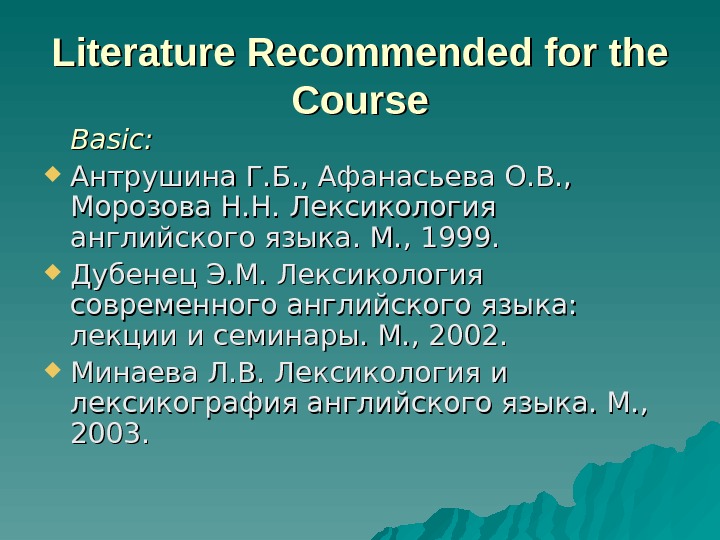 Literature Recommended for the Course

Basic:

Антрушина Г.Б., Афанасьева О.В., Морозова Н.Н. Лексикология английского языка. М., 1999.

Дубенец Э.М. Лексикология современного английского языка: лекции и семинары. М., 2002.

Минаева Л.В. Лексикология и лексикография английского языка. М., 2003.